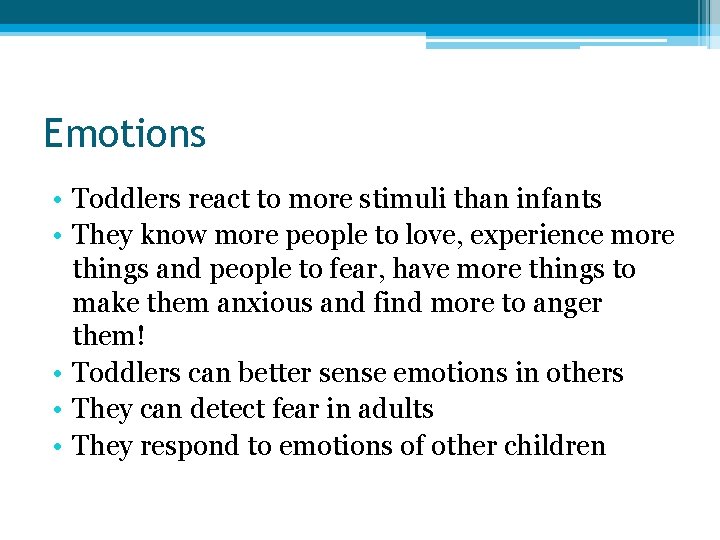 Emotions

• Toddlers react to more stimuli than infants
• They know more people to love, experience more things and people to fear, have more things to make them anxious and find more to anger them!
• Toddlers can better sense emotions in others
• They can detect fear in adults
• They respond to emotions of other children